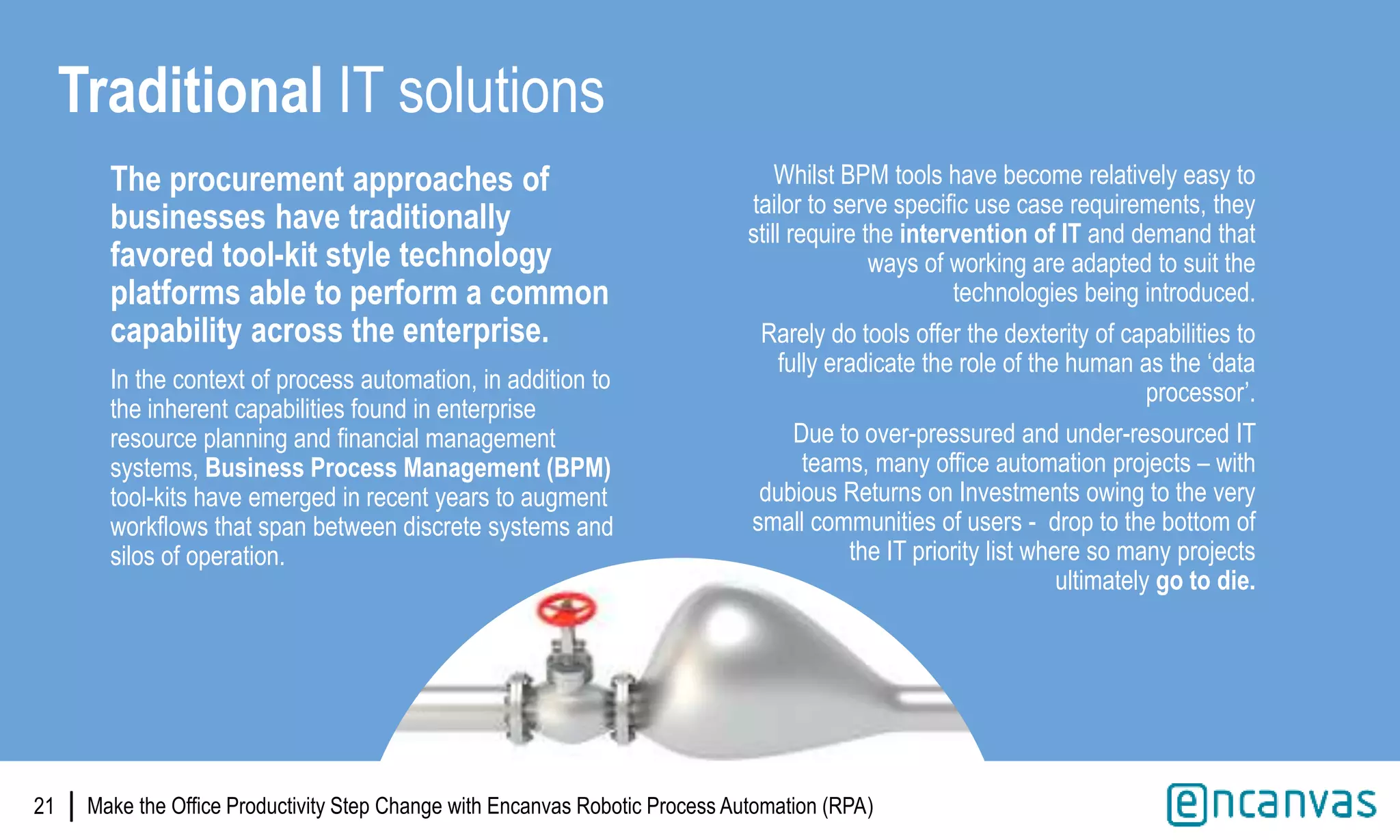 Traditional IT solutions

The procurement approaches of businesses have traditionally favored tool-kit style technology platforms able to perform a common capability across the enterprise.

In the context of process automation, in addition to the inherent capabilities found in enterprise resource planning and financial management systems, Business Process Management (BPM) tool-kits have emerged in recent years to augment workflows that span between discrete systems and silos of operation.

Whilst BPM tools have become relatively easy to tailor to serve specific use case requirements, they still require the intervention of IT and demand that ways of working are adapted to suit the technologies being introduced.

Rarely do tools offer the dexterity of capabilities to fully eradicate the role of the human as the ‘data processor’.

Due to over-pressured and under-resourced IT teams, many office automation projects – with dubious Returns on Investments owing to the very small communities of users - drop to the bottom of the IT priority list where so many projects ultimately go to die.

21 | Make the Office Productivity Step Change with Encanvas Robotic Process Automation (RPA)

encanvas